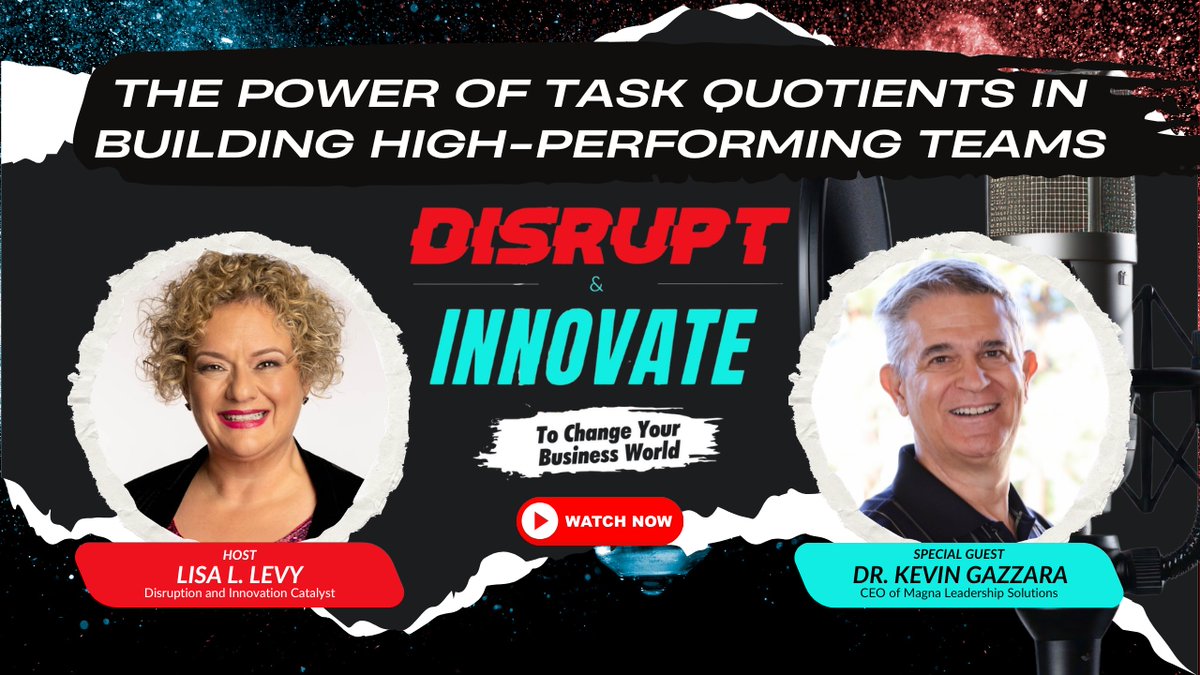 THE POWER OF TASK QUOTIENTS IN BUILDING HIGH-PERFORMING TEAMS

DISRUPT
&
INNOVATE

To Change Your Business World

WATCH NOW

HOST
LISA L. LEVY
Disruption and Innovation Catalyst

SPECIAL GUEST
DR. KEVIN GAZZARA
CEO of Magna Leadership Solutions